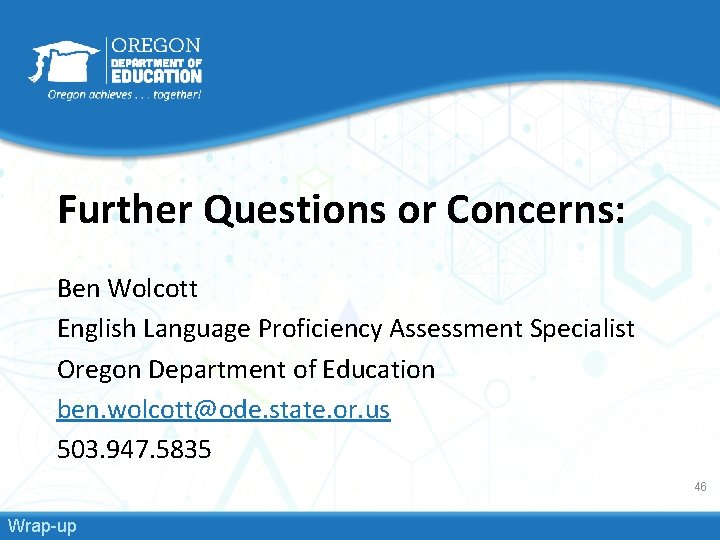 OREGON
DEPARTMENT OF
EDUCATION
Oregon achieves . . . together!

Further Questions or Concerns:

Ben Wolcott

English Language Proficiency Assessment Specialist

Oregon Department of Education

ben.wolcott@ode.state.or.us

503.947.5835

46

Wrap-up